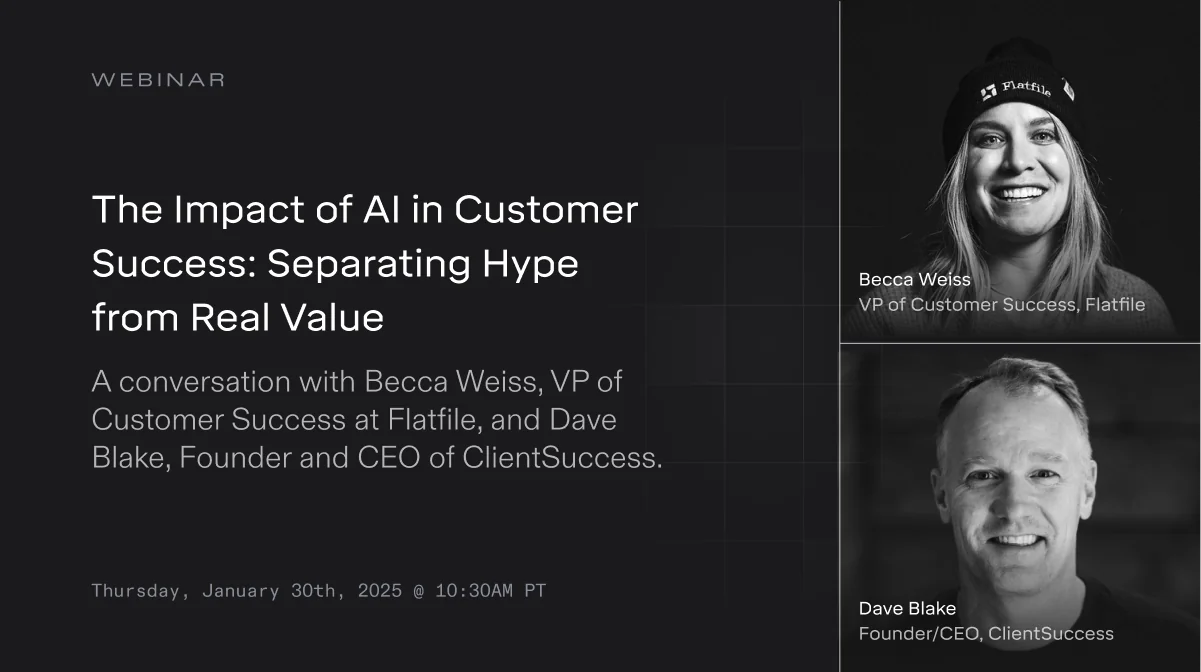 WEBINAR

The Impact of AI in Customer Success: Separating Hype from Real Value

A conversation with Becca Weiss, VP of Customer Success at Flatfile, and Dave Blake, Founder and CEO of ClientSuccess.

Thursday, January 30th, 2025 @ 10:30AM PT

Flatfile

Becca Weiss
VP of Customer Success, Flatfile

Dave Blake
Founder/CEO, ClientSuccess